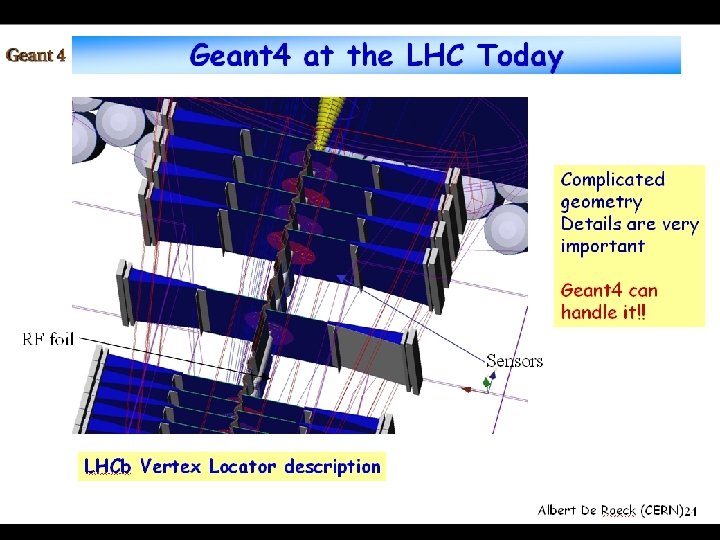 Geant 4

Geant4 at the LHC Today

RF foil

Sensors

Complicated geometry
Details are very important

Geant4 can handle it!!

LHCb Vertex Locator description

Albert De Roeck (CERN)21